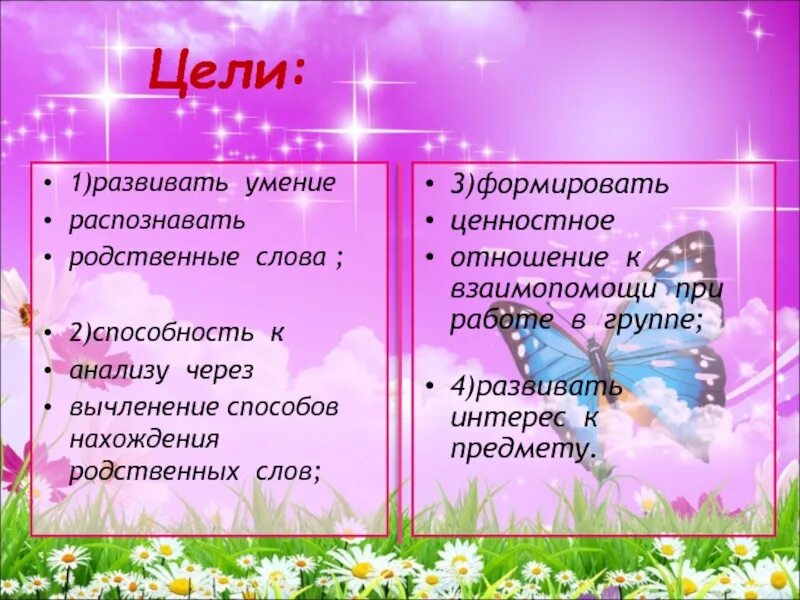 Цели:

• 1)развивать умение
• распознавать
• родственные слова ;

• 2)способность к
• анализу через
• вычленение способов нахождения родственных слов;

• 3)формировать
• ценностное
• отношение к взаимопомощи при работе в группе;

• 4)развивать интерес к предмету.